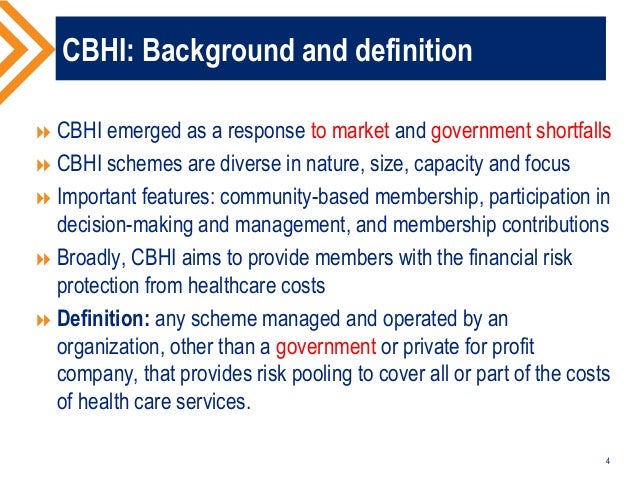 CBHI: Background and definition

CBHI emerged as a response to market and government shortfalls

CBHI schemes are diverse in nature, size, capacity and focus

Important features: community-based membership, participation in decision-making and management, and membership contributions

Broadly, CBHI aims to provide members with the financial risk protection from healthcare costs

Definition: any scheme managed and operated by an organization, other than a government or private for profit company, that provides risk pooling to cover all or part of the costs of health care services.

4